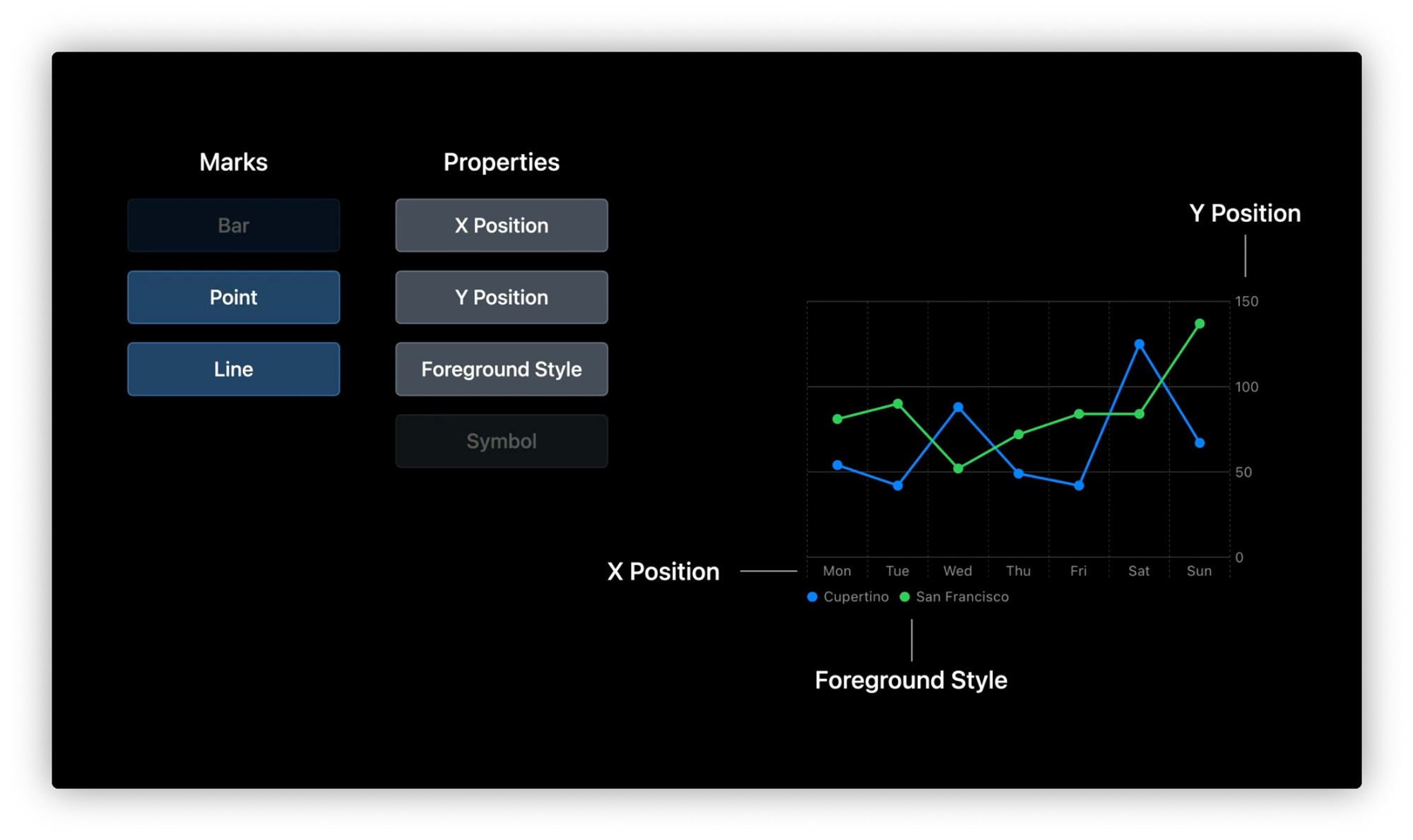 Marks

Bar

Point

Line

Properties

X Position

Y Position

Foreground Style

Symbol

Y Position

150

100

50

0

X Position

Mon Tue Wed Thu Fri Sat Sun

Cupertino San Francisco

Foreground Style